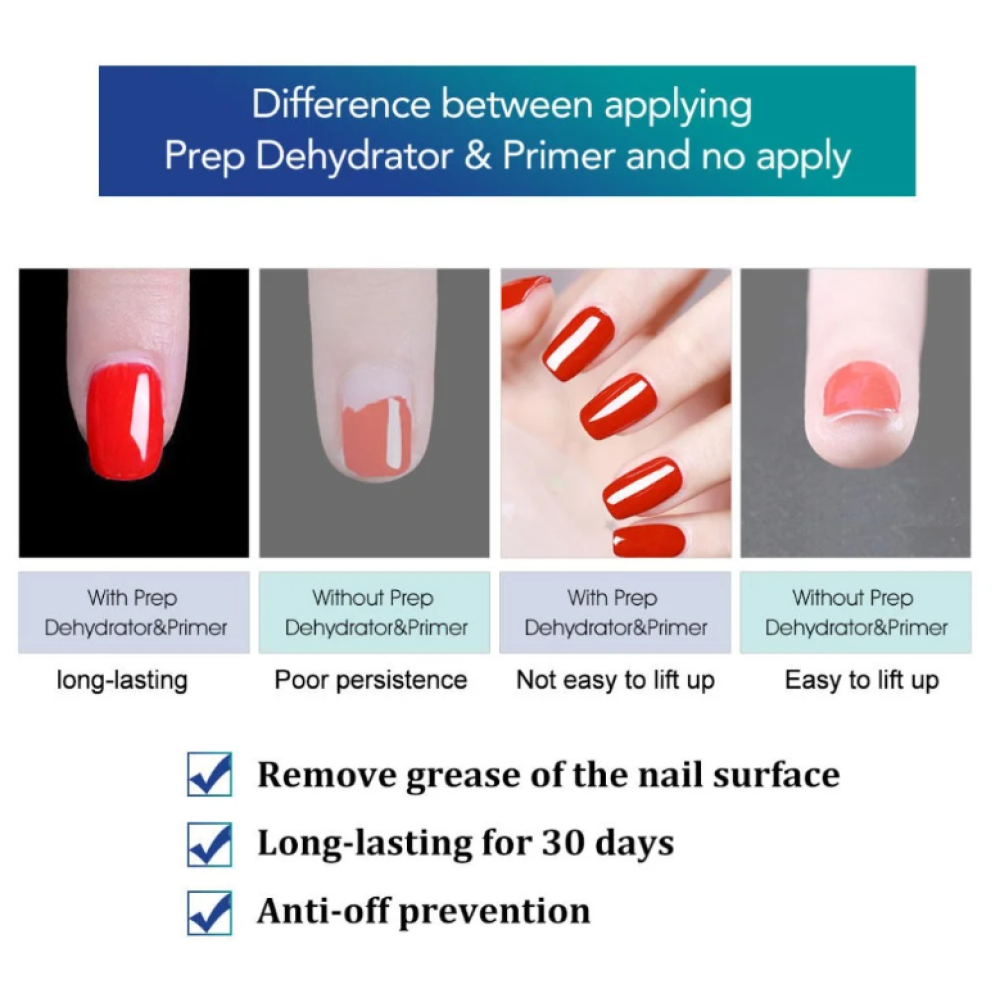 Difference between applying
Prep Dehydrator & Primer and no apply

With Prep
Dehydrator&Primer

long-lasting

Without Prep
Dehydrator&Primer

Poor persistence

With Prep
Dehydrator&Primer

Not easy to lift up

Without Prep
Dehydrator&Primer

Easy to lift up

Remove grease of the nail surface

Long-lasting for 30 days

Anti-off prevention